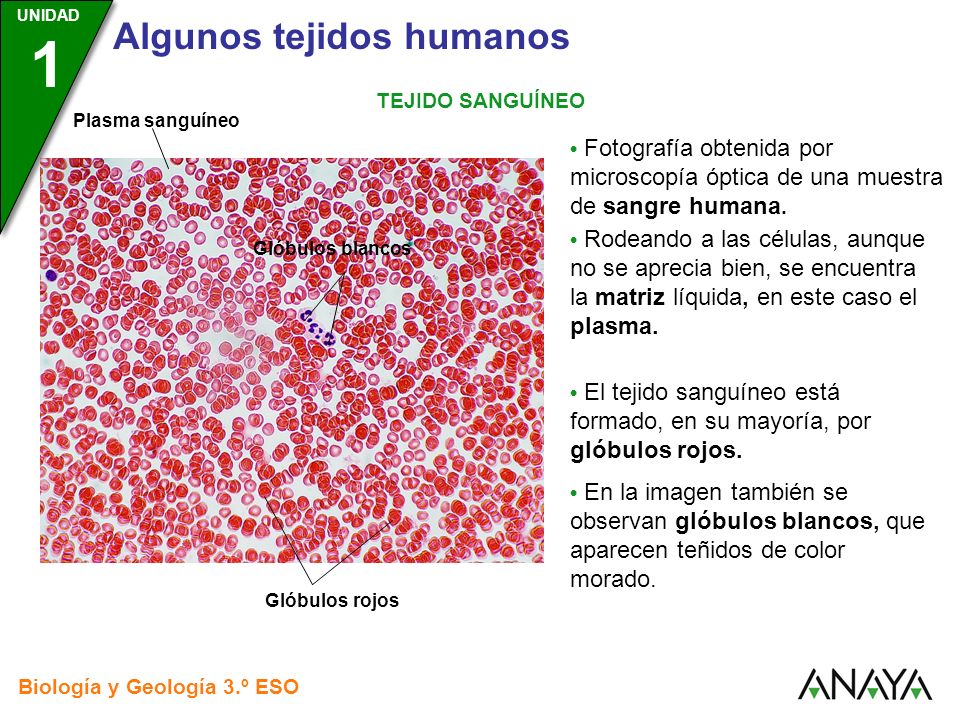 UNIDAD
1
Algunos tejidos humanos

TEJIDO SANGUÍNEO

Plasma sanguíneo

Glóbulos blancos

Glóbulos rojos

• Fotografía obtenida por microscopía óptica de una muestra de sangre humana.

• Rodeando a las células, aunque no se aprecia bien, se encuentra la matriz líquida, en este caso el plasma.

• El tejido sanguíneo está formado, en su mayoría, por glóbulos rojos.

• En la imagen también se observan glóbulos blancos, que aparecen teñidos de color morado.

Biología y Geología 3.º ESO

ANAYA